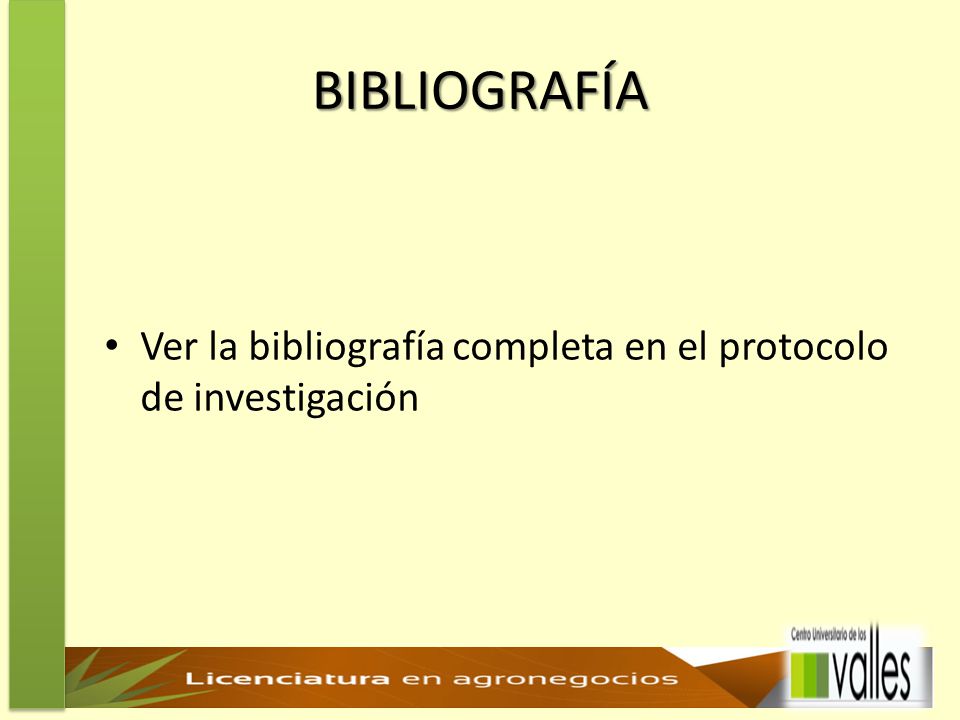 BIBLIOGRAFÍA

• Ver la bibliografía completa en el protocolo de investigación

Licenciatura en agronegocios

Centro Universitario de los valles